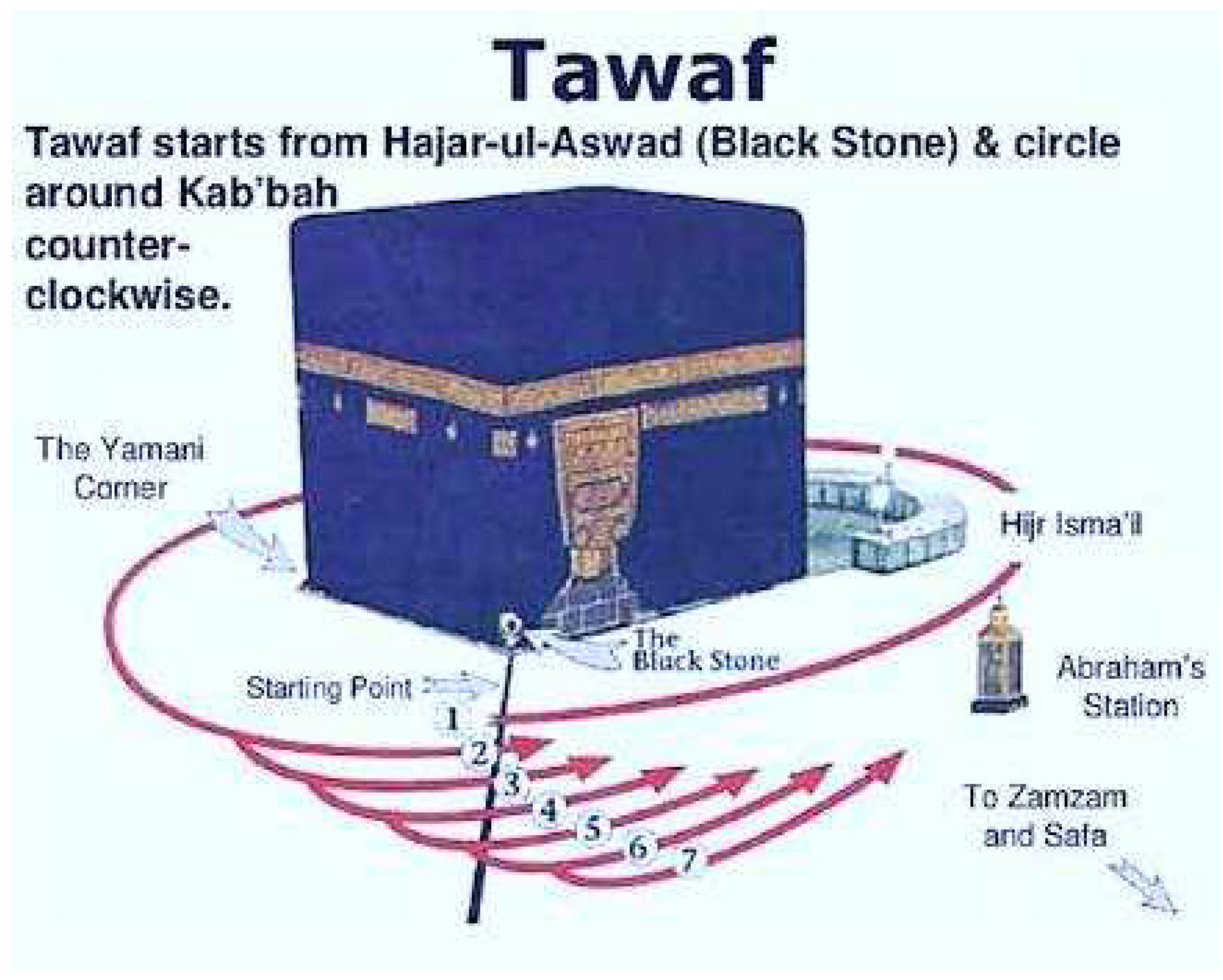 Tawaf

Tawaf starts from Hajar-ul-Aswad (Black Stone) & circle around Kab'bah counter-clockwise.

The Yamani Corner

Hijr Isma'il

The Black Stone

Starting Point

Abraham's Station

1
2
3
4
5
6
7

To Zamzam and Safa